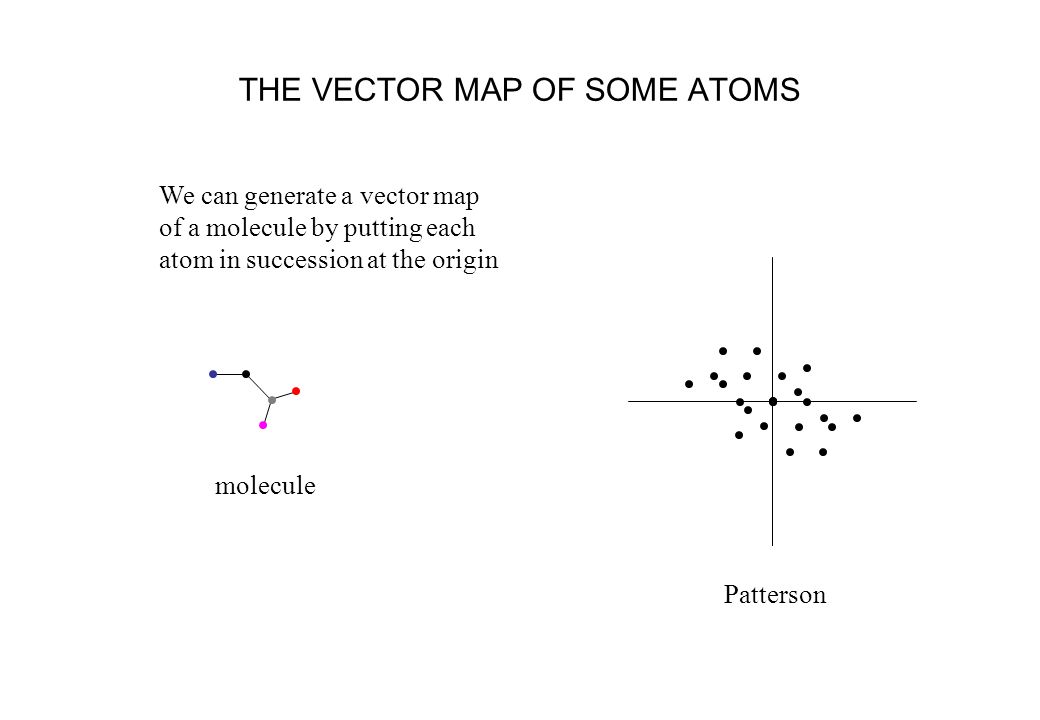 THE VECTOR MAP OF SOME ATOMS

We can generate a vector map of a molecule by putting each atom in succession at the origin

molecule

Patterson